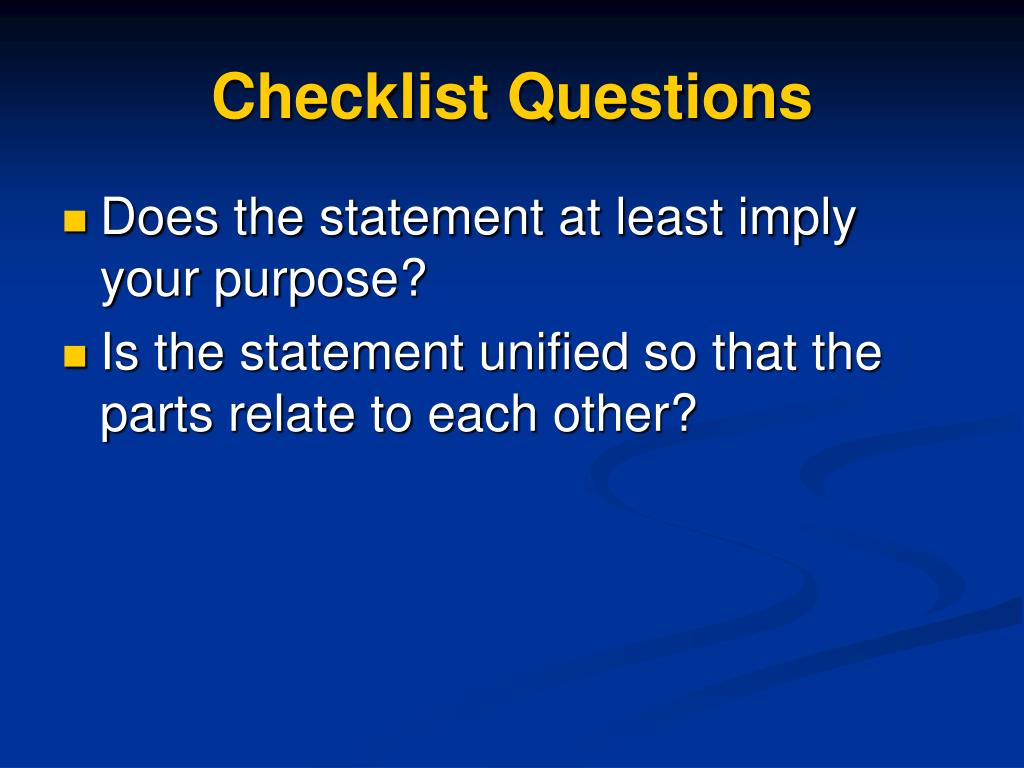 Checklist Questions

- Does the statement at least imply your purpose?
- Is the statement unified so that the parts relate to each other?